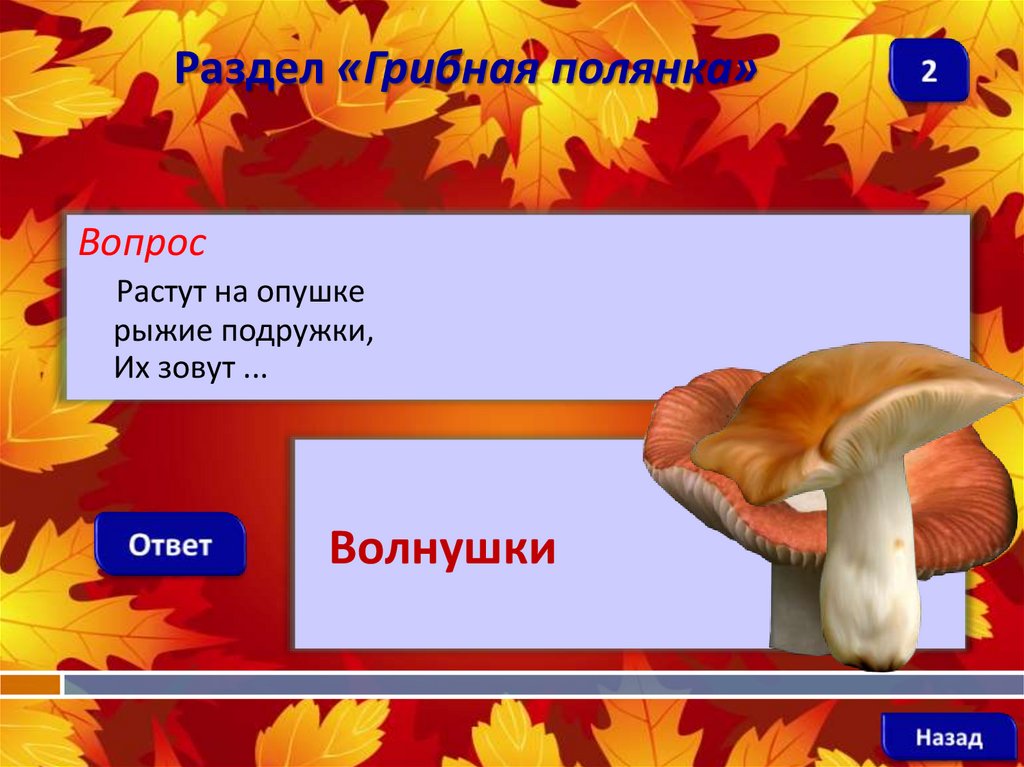 Раздел «Грибная полянка»

2

Вопрос

Растут на опушке
рыжие подружки,
Их зовут ...

Ответ

Волнушки

Назад